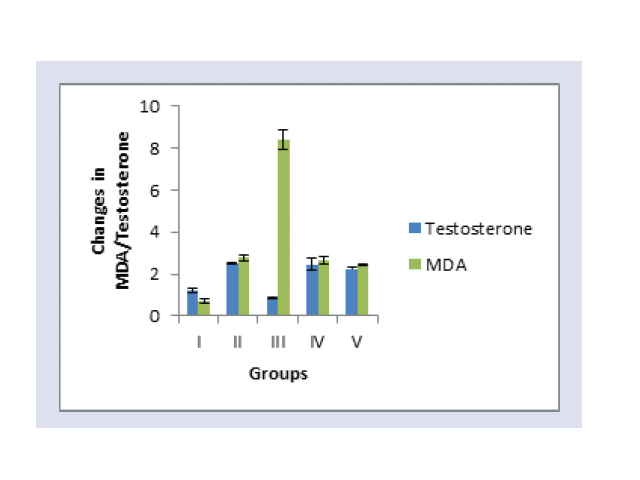 Changes in MDA/Testosterone

10
8
6
4
2
0

I II III IV V

Groups

Testosterone
MDA